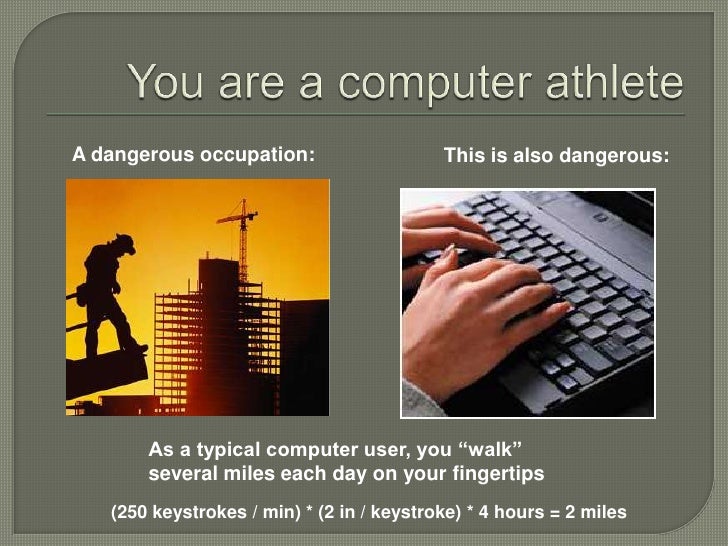 You are a computer athlete

A dangerous occupation:

This is also dangerous:

As a typical computer user, you “walk” several miles each day on your fingertips

(250 keystrokes / min) * (2 in / keystroke) * 4 hours = 2 miles